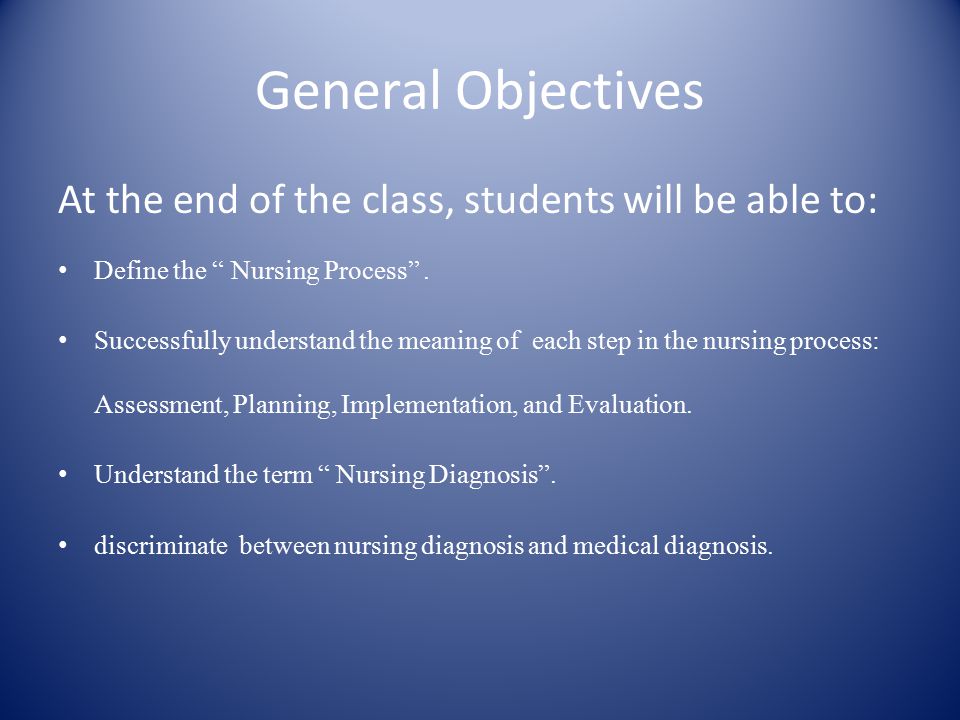 General Objectives

At the end of the class, students will be able to:

• Define the “ Nursing Process”.

• Successfully understand the meaning of each step in the nursing process: Assessment, Planning, Implementation, and Evaluation.

• Understand the term “ Nursing Diagnosis”.

• discriminate between nursing diagnosis and medical diagnosis.